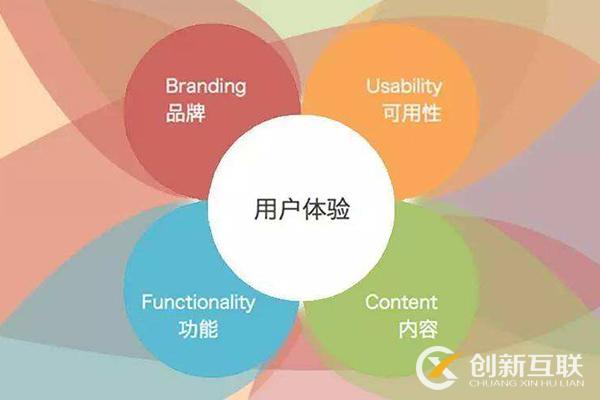 Branding
品牌

Usability
可用性

用户体验

Functionality
功能

Content
内容

创新互联
CHUANG XIN HU LIAN